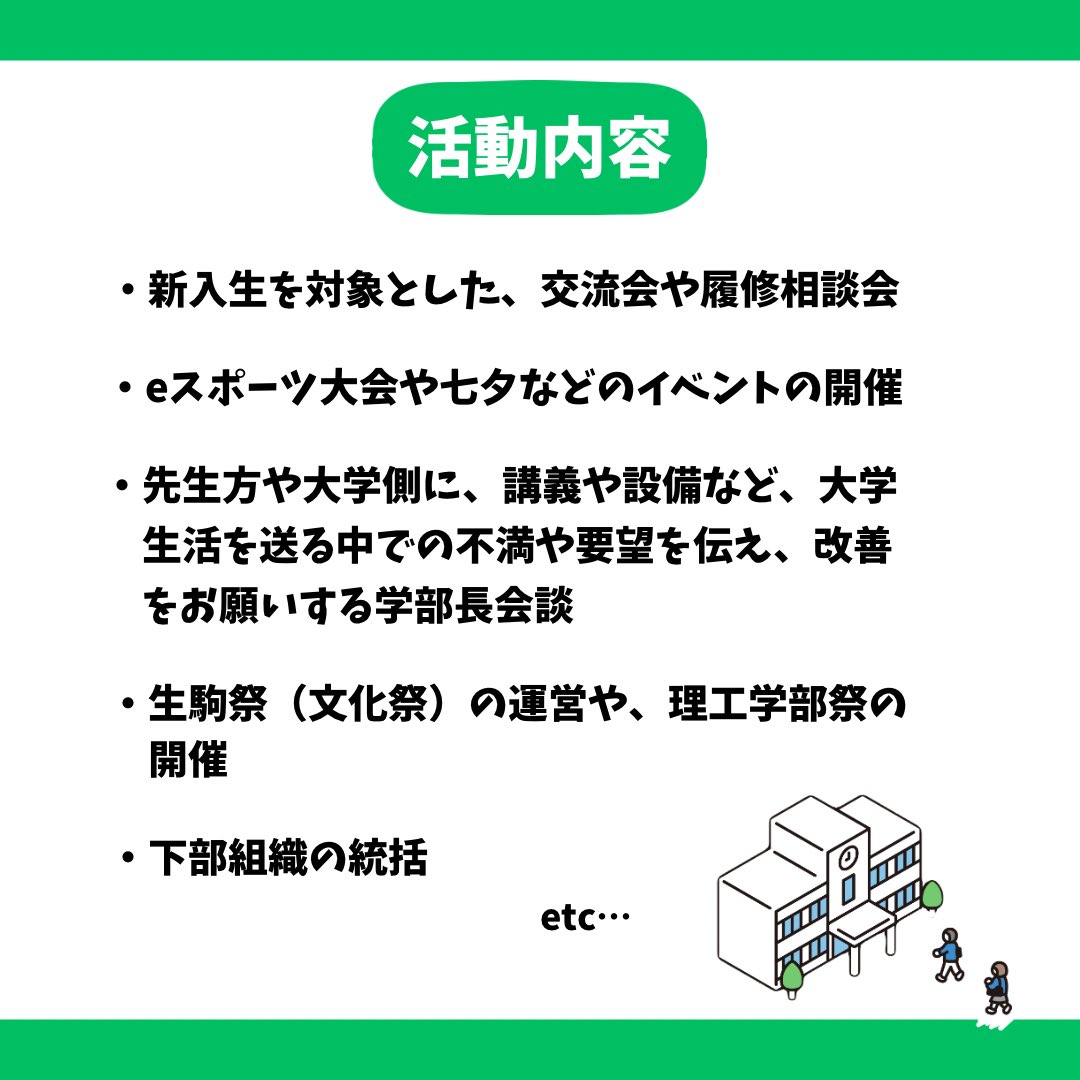 活動内容

・新入生を対象とした、交流会や履修相談会

・eスポーツ大会や七夕などのイベントの開催

・先生方や大学側に、講義や設備など、大学生活を送る中での不満や要望を伝え、改善をお願いする学部長会談

・生駒祭（文化祭）の運営や、理工学部祭の開催

・下部組織の統括

etc…